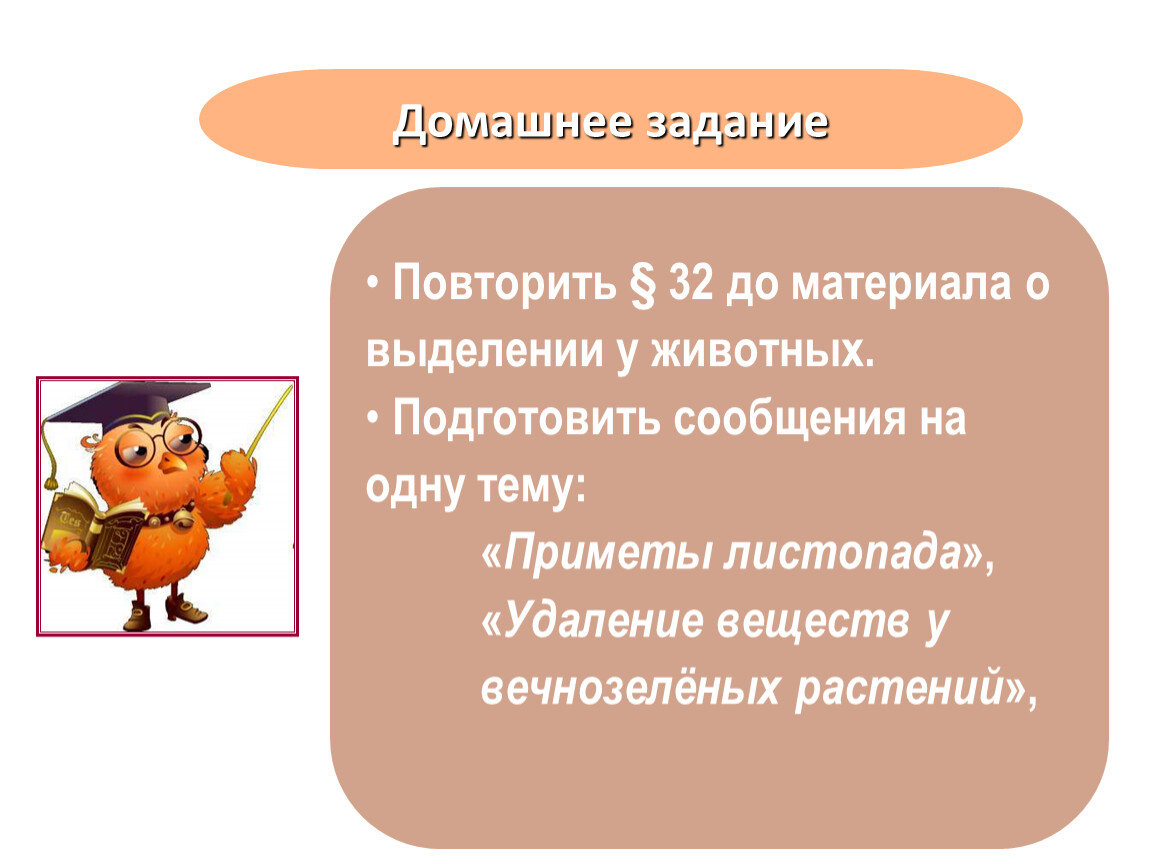 Домашнее задание

• Повторить § 32 до материала о выделении у животных.
• Подготовить сообщения на одну тему:
«Приметы листопада»,
«Удаление веществ у вечнозелёных растений»,